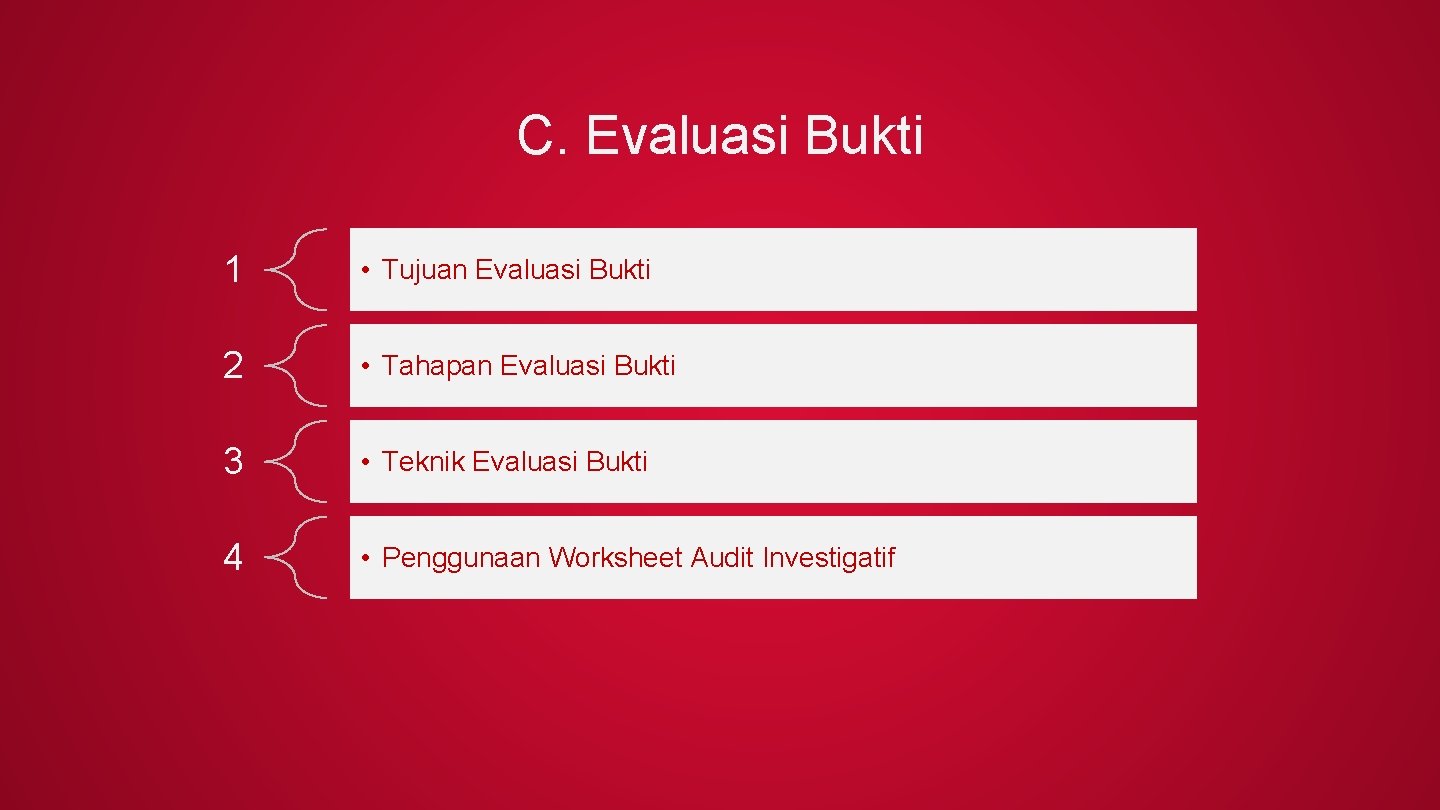 C. Evaluasi Bukti

1

• Tujuan Evaluasi Bukti

2

• Tahapan Evaluasi Bukti

3

• Teknik Evaluasi Bukti

4

• Penggunaan Worksheet Audit Investigatif